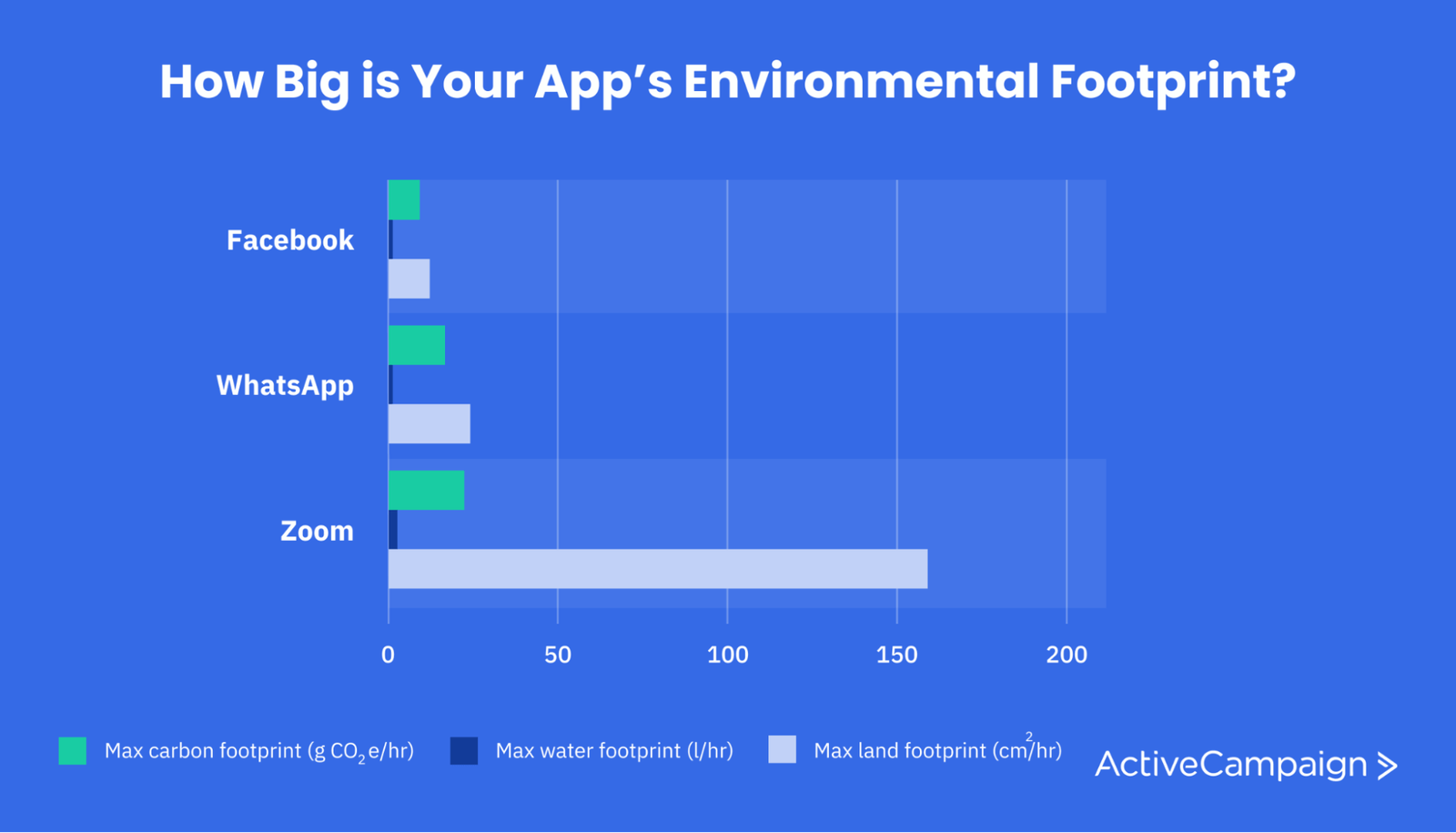 How Big is Your App's Environmental Footprint?

Facebook

WhatsApp

Zoom

0
50
100
150
200

Max carbon footprint (g $CO_2$e/hr)
Max water footprint (l/hr)
Max land footprint ($cm^2$/hr)

ActiveCampaign >